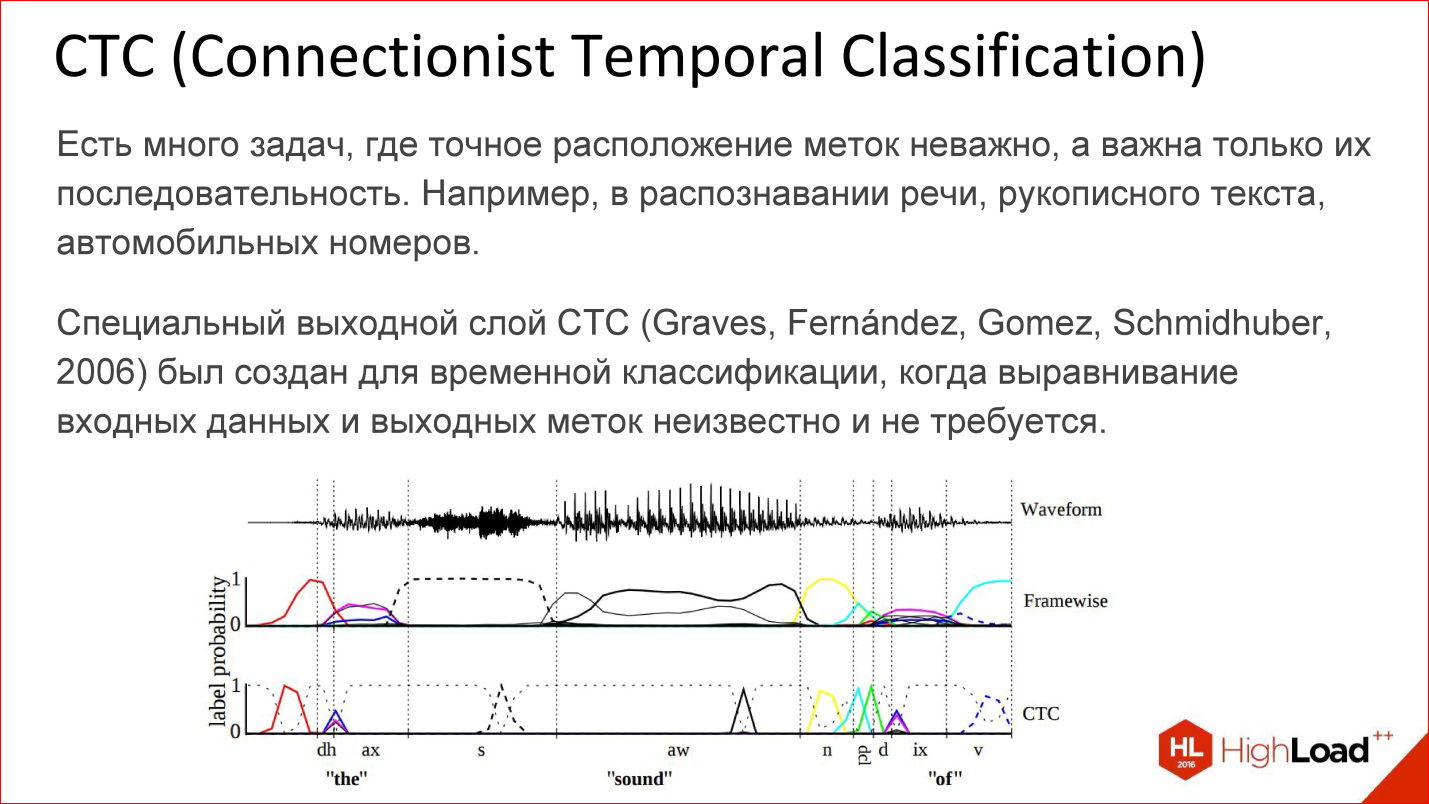 CTC (Connectionist Temporal Classification)

Есть много задач, где точное расположение меток неважно, а важна только их последовательность. Например, в распознавании речи, рукописного текста, автомобильных номеров.

Специальный выходной слой CTC (Graves, Fernández, Gomez, Schmidhuber, 2006) был создан для временной классификации, когда выравнивание входных данных и выходных меток неизвестно и не требуется.

Waveform

label probability

1

0

Framewise

1

0

CTC

dh ax s aw n dcl d ix v

"the" "sound" "of"

HL 2016 HighLoad++